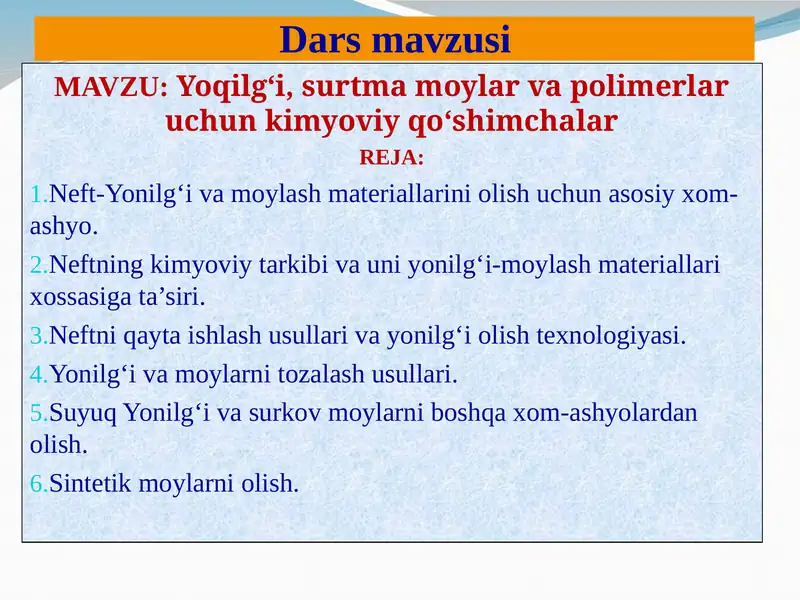 Dars mavzusi

MAVZU: Yoqilg‘i, surtma moylar va polimerlar uchun kimyoviy qo‘shimchalar

REJA:

1.Neft-Yonilg‘i va moylash materiallarini olish uchun asosiy xom-ashyo.

2.Neftning kimyoviy tarkibi va uni yonilg‘i-moylash materiallari xossasiga ta’siri.

3.Neftni qayta ishlash usullari va yonilg‘i olish texnologiyasi.

4.Yonilg‘i va moylarni tozalash usullari.

5.Suyuq Yonilg‘i va surkov moylarni boshqa xom-ashyolardan olish.

6.Sintetik moylarni olish.